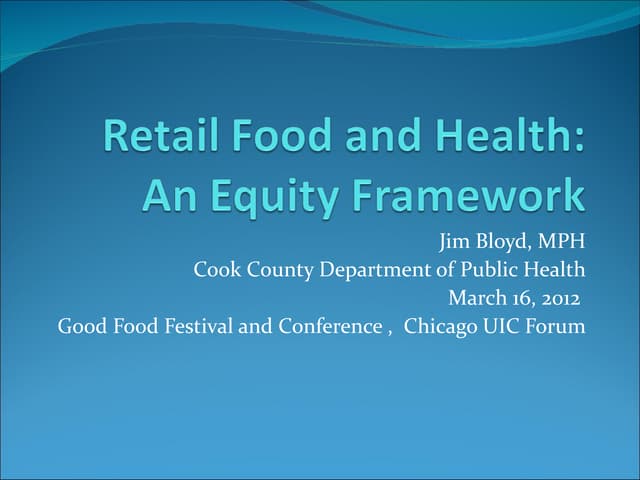 Retail Food and Health: An Equity Framework

Jim Bloyd, MPH
Cook County Department of Public Health
March 16, 2012
Good Food Festival and Conference , Chicago UIC Forum